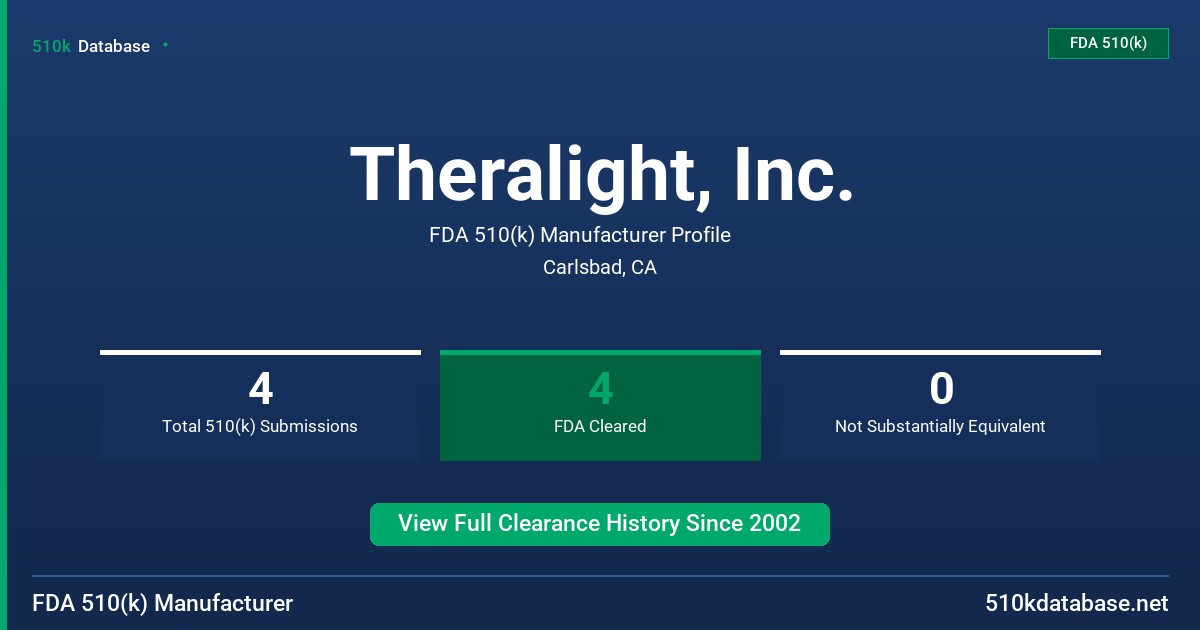 510k Database

FDA 510(k)

Theralight, Inc.

FDA 510(k) Manufacturer Profile

Carlsbad, CA

4
Total 510(k) Submissions

4
FDA Cleared

0
Not Substantially Equivalent

View Full Clearance History Since 2002

FDA 510(k) Manufacturer

510kdatabase.net